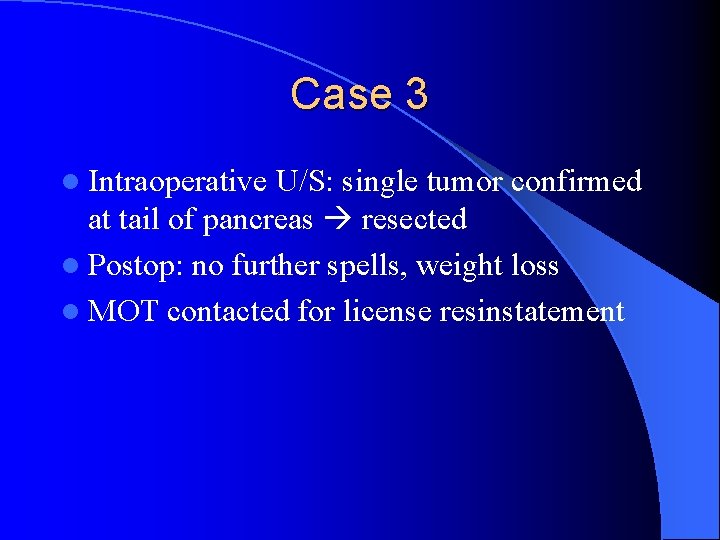 Case 3

- Intraoperative U/S: single tumor confirmed at tail of pancreas → resected
- Postop: no further spells, weight loss
- MOT contacted for license resinstatement